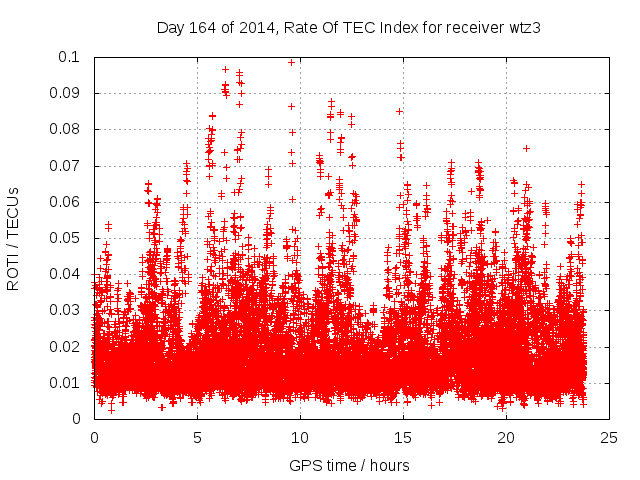 Day 164 of 2014, Rate Of TEC Index for receiver wtz3

ROTI / TECUs

0.1
0.09
0.08
0.07
0.06
0.05
0.04
0.03
0.02
0.01
0

0
5
10
15
20
25

GPS time / hours